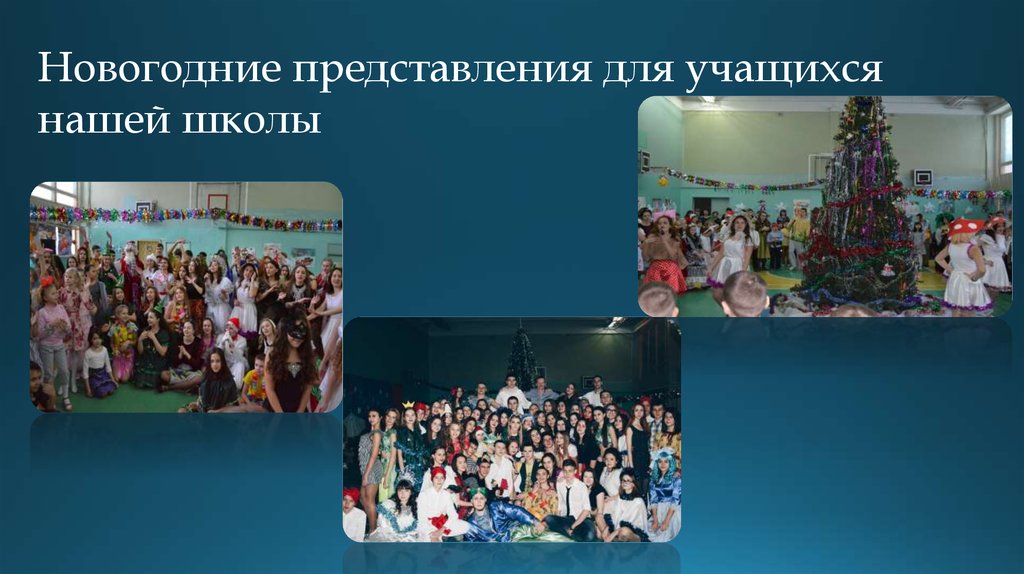 Новогодние представления для учащихся нашей школы